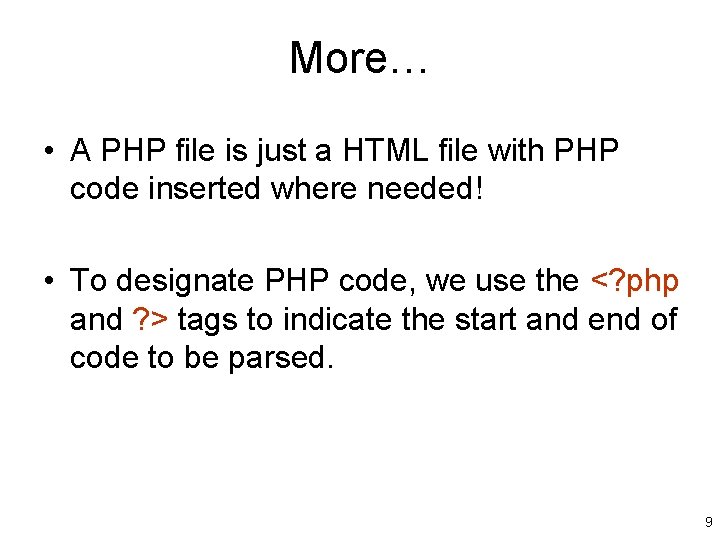 More…

• A PHP file is just a HTML file with PHP code inserted where needed!

• To designate PHP code, we use the <?php and ?> tags to indicate the start and end of code to be parsed.

9